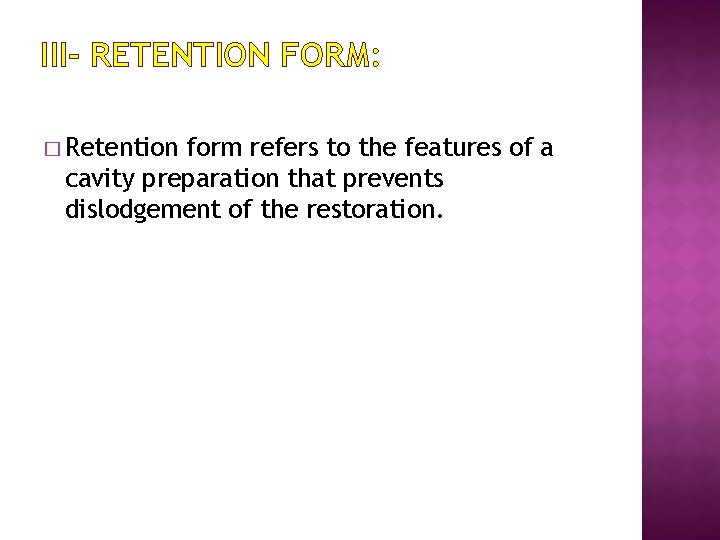 III- RETENTION FORM:

□ Retention form refers to the features of a cavity preparation that prevents dislodgement of the restoration.